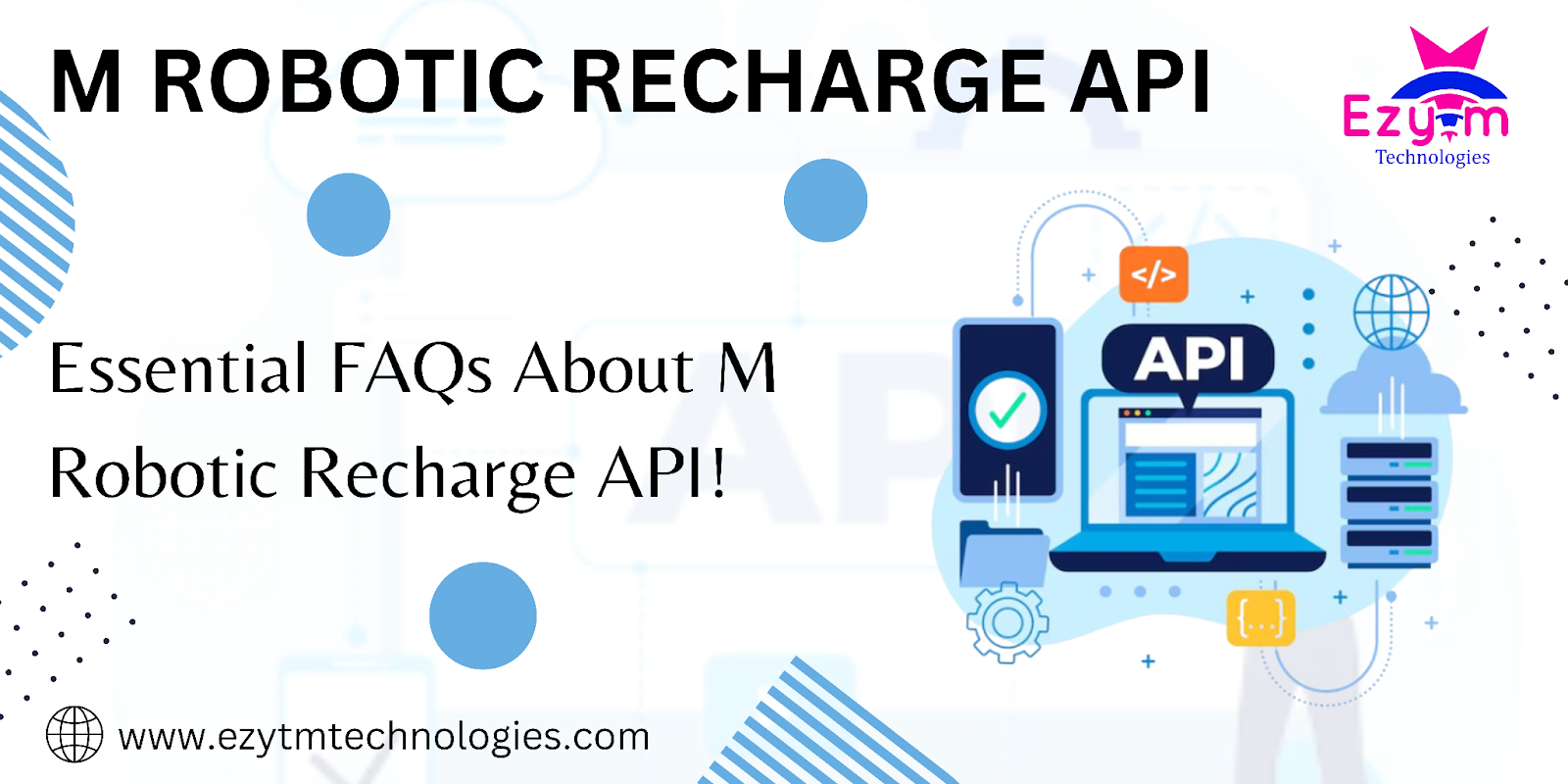 M ROBOTIC RECHARGE API

Ezytm
Technologies

Essential FAQs About M Robotic Recharge API!

</>

API

{...}

www.ezytmtechnologies.com